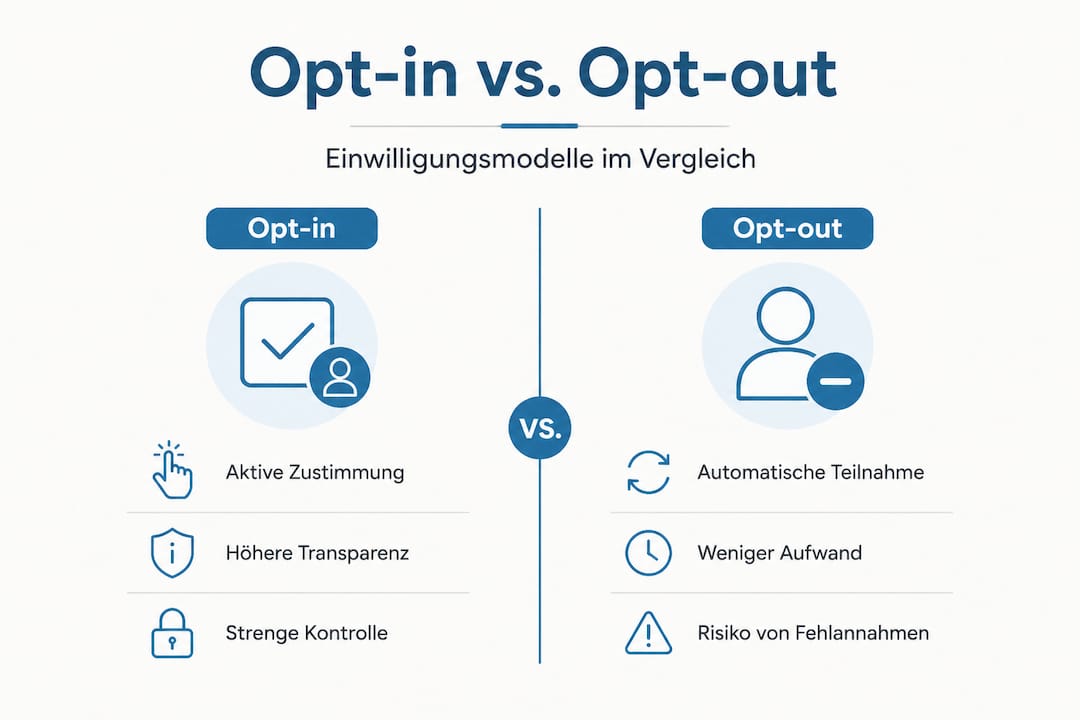 Opt-in vs. Opt-out

Einwilligungsmodelle im Vergleich

Opt-in

Aktive Zustimmung

Höhere Transparenz

Strenge Kontrolle

VS.

Opt-out

Automatische Teilnahme

Weniger Aufwand

Risiko von Fehlannahmen